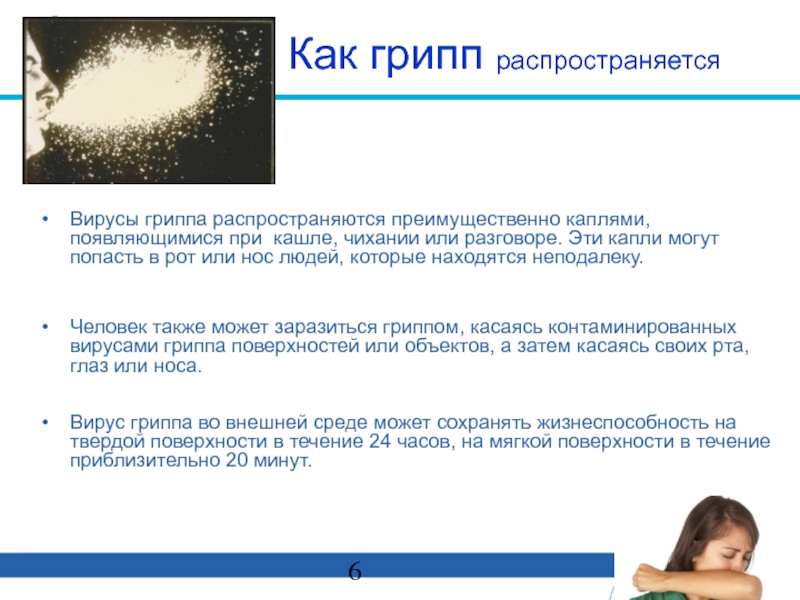 Как грипп распространяется

• Вирусы гриппа распространяются преимущественно каплями, появляющимися при  кашле, чихании или разговоре. Эти капли могут попасть в рот или нос людей, которые находятся неподалеку.

• Человек также может заразиться гриппом, касаясь контаминированных вирусами гриппа поверхностей или объектов, а затем касаясь своих рта, глаз или носа.

• Вирус гриппа во внешней среде может сохранять жизнеспособность на твердой поверхности в течение 24 часов, на мягкой поверхности в течение приблизительно 20 минут.

6